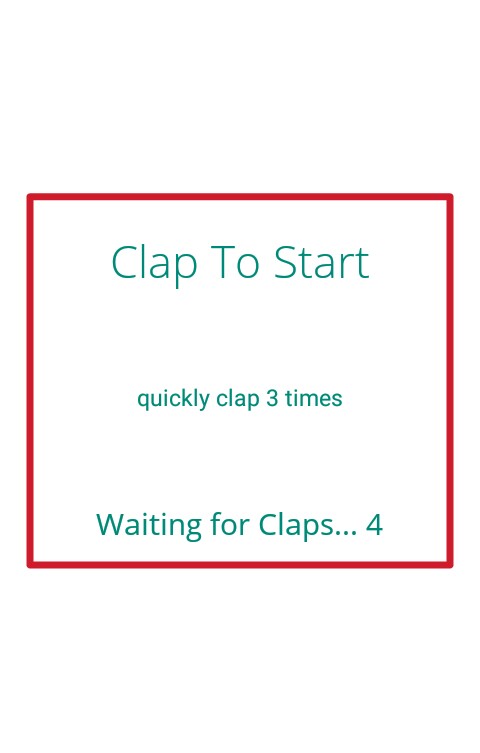 Clap To Start

quickly clap 3 times

Waiting for Claps... 4